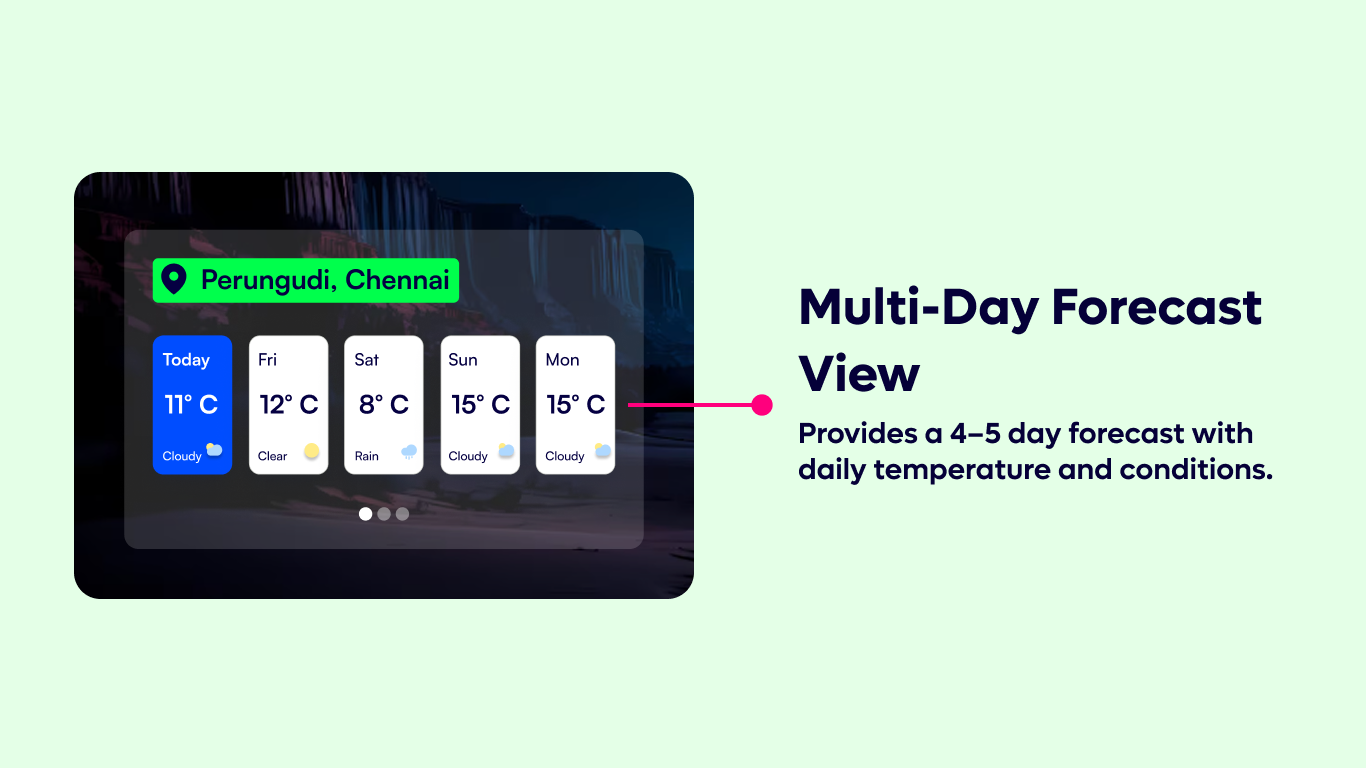 Perungudi, Chennai

Today
11° C
Cloudy

Fri
12° C
Clear

Sat
8° C
Rain

Sun
15° C
Cloudy

Mon
15° C
Cloudy

Multi-Day Forecast View

Provides a 4–5 day forecast with daily temperature and conditions.